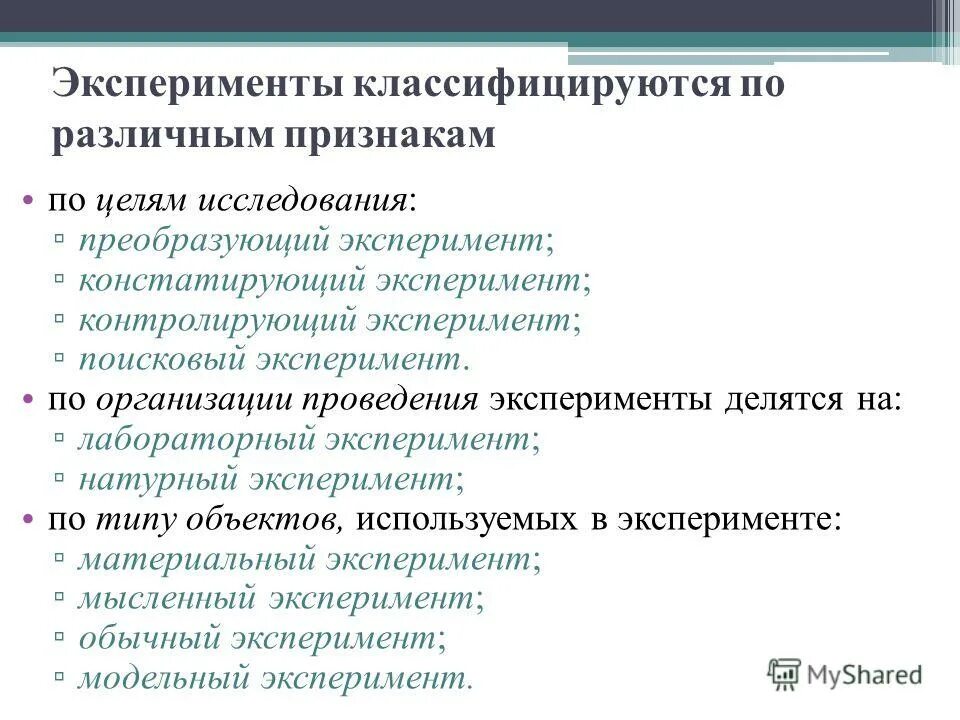 Эксперименты классифицируются по различным признакам

• по целям исследования:
▫ преобразующий эксперимент;
▫ констатирующий эксперимент;
▫ контролирующий эксперимент;
▫ поисковый эксперимент.
• по организации проведения эксперименты делятся на:
▫ лабораторный эксперимент;
▫ натурный эксперимент;
• по типу объектов, используемых в эксперименте:
▫ материальный эксперимент;
▫ мысленный эксперимент;
▫ обычный эксперимент;
▫ модельный эксперимент.

MyShared